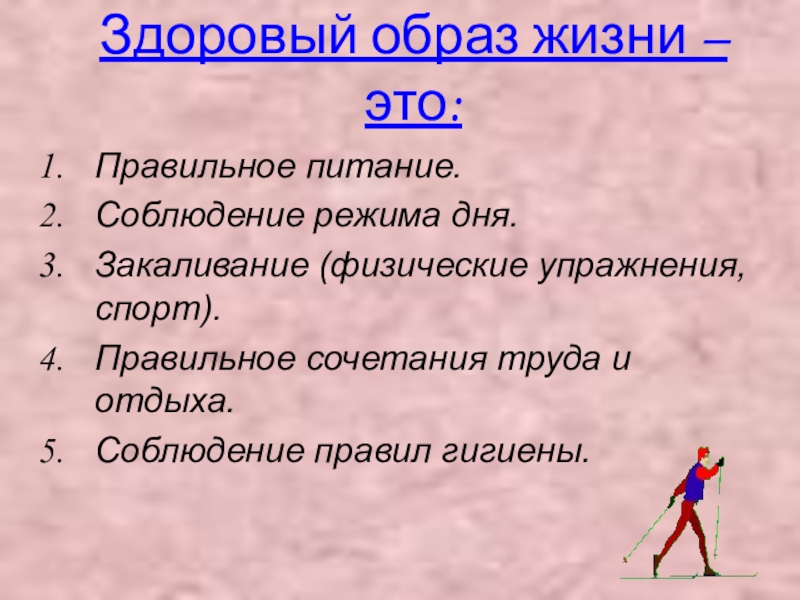 Здоровый образ жизни – это:

1. Правильное питание.
2. Соблюдение режима дня.
3. Закаливание (физические упражнения, спорт).
4. Правильное сочетания труда и отдыха.
5. Соблюдение правил гигиены.